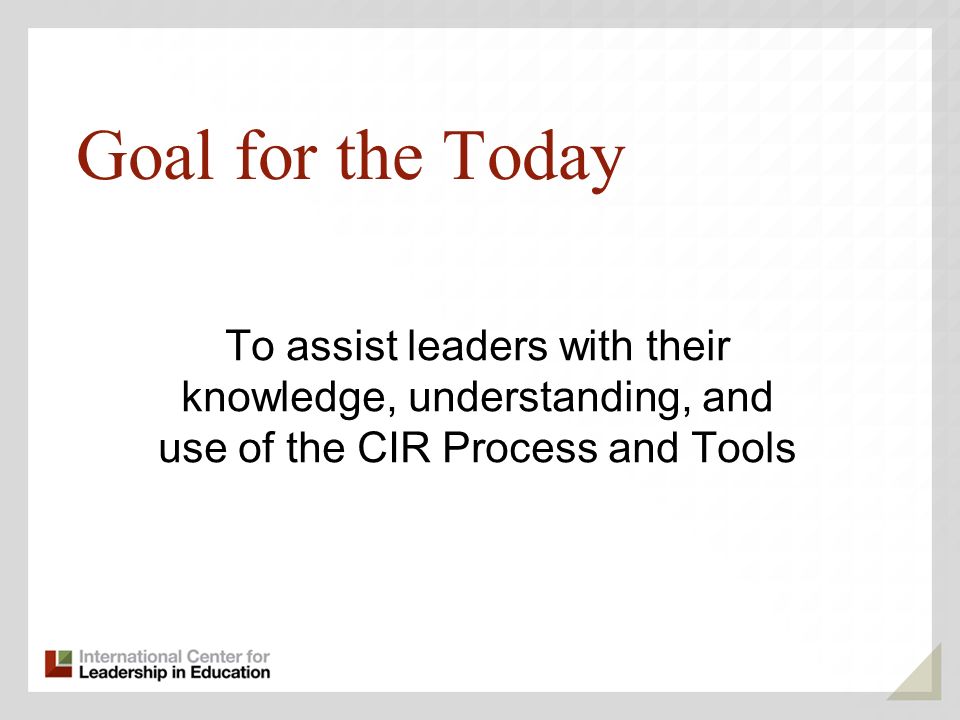 Goal for the Today

To assist leaders with their knowledge, understanding, and use of the CIR Process and Tools

International Center for Leadership in Education